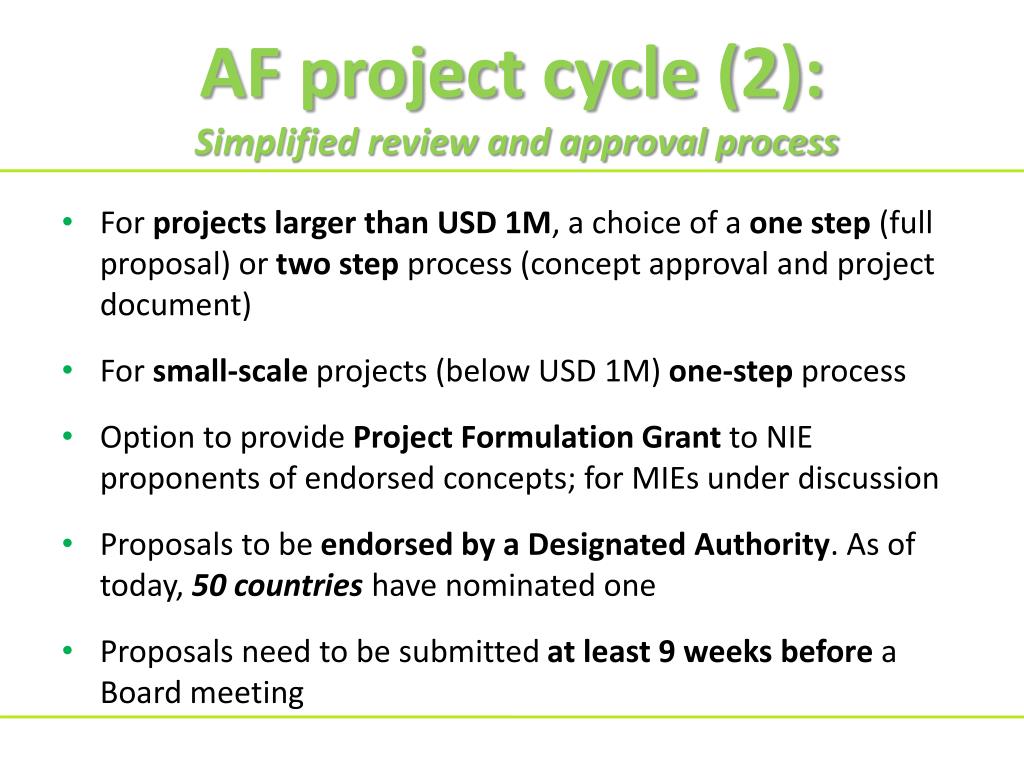 AF project cycle (2):
Simplified review and approval process

• For projects larger than USD 1M, a choice of a one step (full proposal) or two step process (concept approval and project document)

• For small-scale projects (below USD 1M) one-step process

• Option to provide Project Formulation Grant to NIE proponents of endorsed concepts; for MIEs under discussion

• Proposals to be endorsed by a Designated Authority. As of today, 50 countries have nominated one

• Proposals need to be submitted at least 9 weeks before a Board meeting